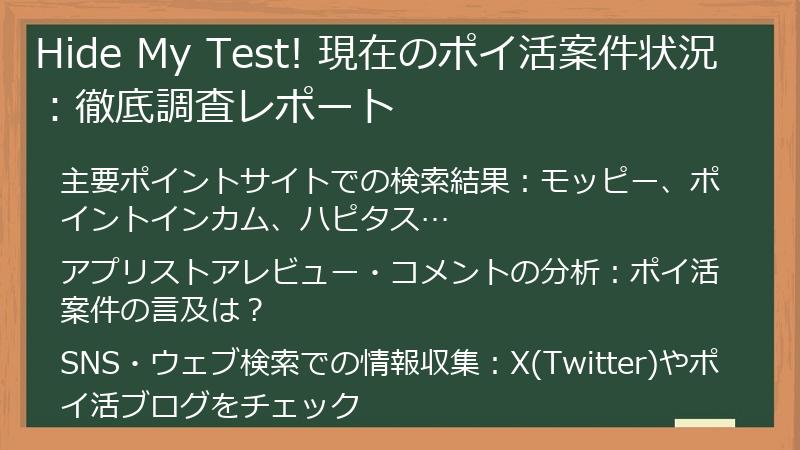 Hide My Test! 現在のポイ活案件状況：徹底調査レポート

主要ポイントサイトでの検索結果：モッピー、ポイントインカム、ハピタス…

アプリストアレビュー・コメントの分析：ポイ活案件の言及は？

SNS・ウェブ検索での情報収集：X(Twitter)やポイ活ブログをチェック